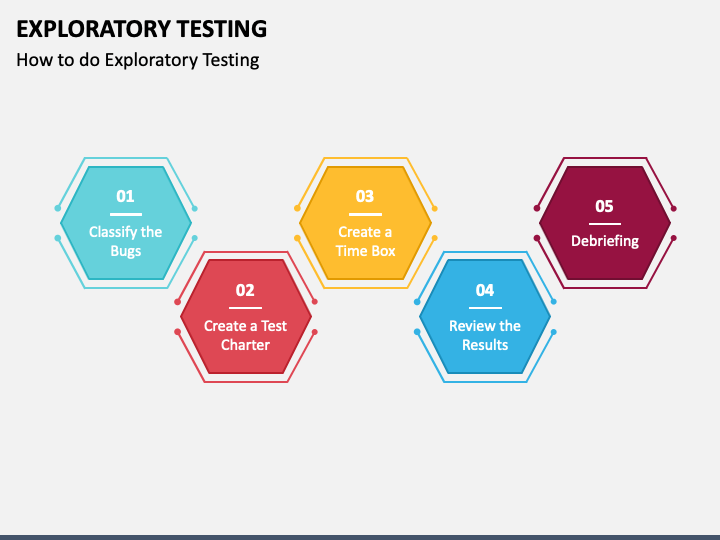 EXPLORATORY TESTING

How to do Exploratory Testing

01
Classify the Bugs

02
Create a Test Charter

03
Create a Time Box

04
Review the Results

05
Debriefing